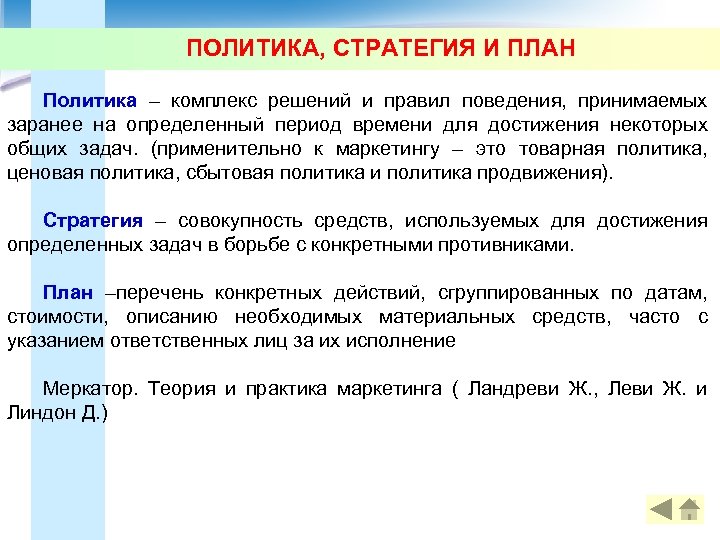 ПОЛИТИКА, СТРАТЕГИЯ И ПЛАН

Политика – комплекс решений и правил поведения, принимаемых заранее на определенный период времени для достижения некоторых общих задач. (применительно к маркетингу – это товарная политика, ценовая политика, сбытовая политика и политика продвижения).

Стратегия – совокупность средств, используемых для достижения определенных задач в борьбе с конкретными противниками.

План –перечень конкретных действий, сгруппированных по датам, стоимости, описанию необходимых материальных средств, часто с указанием ответственных лиц за их исполнение

Меркатор. Теория и практика маркетинга ( Ландреви Ж., Леви Ж. и Линдон Д.)